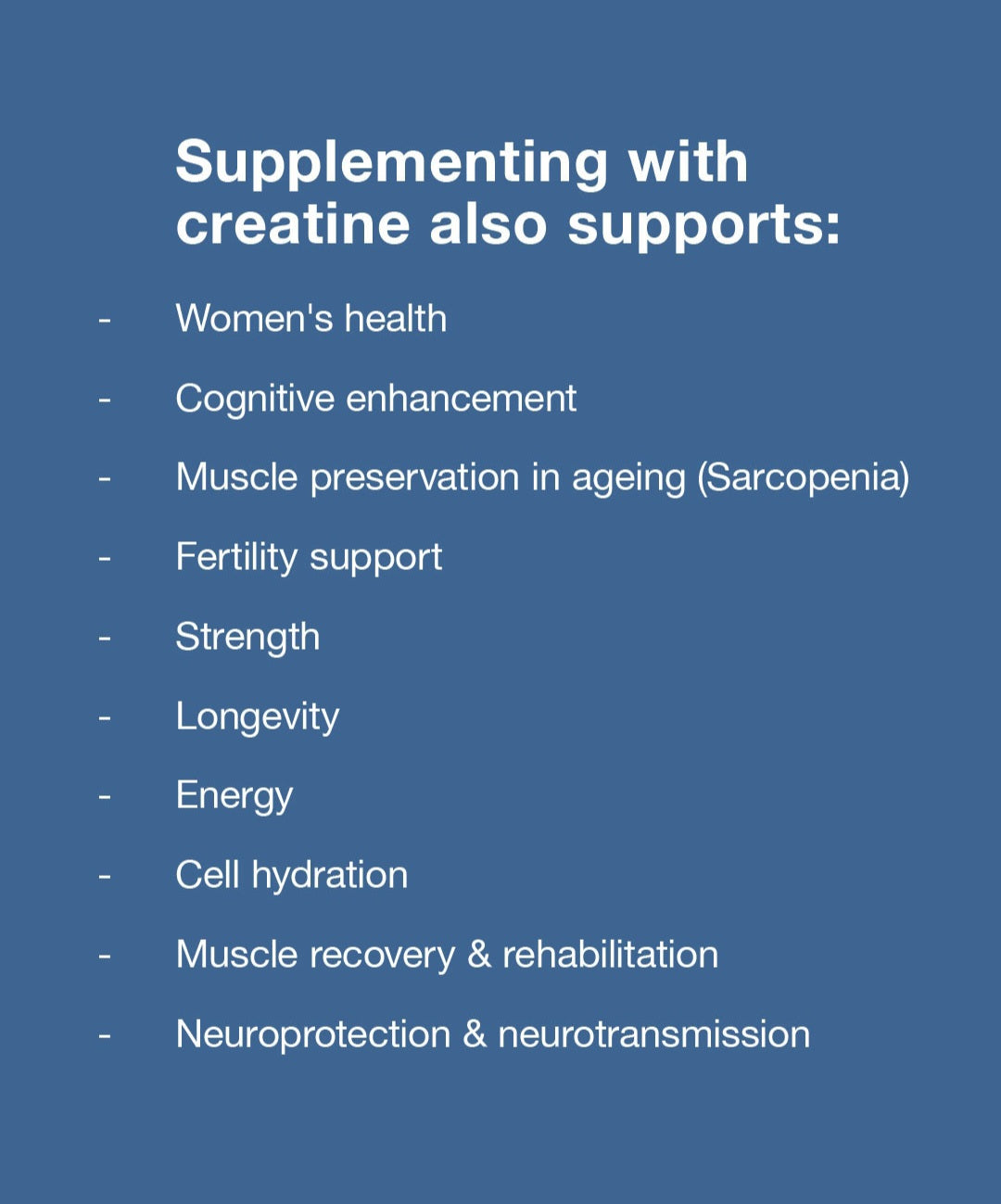 Supplementing with creatine also supports:

- Women's health
- Cognitive enhancement
- Muscle preservation in ageing (Sarcopenia)
- Fertility support
- Strength
- Longevity
- Energy
- Cell hydration
- Muscle recovery & rehabilitation
- Neuroprotection & neurotransmission